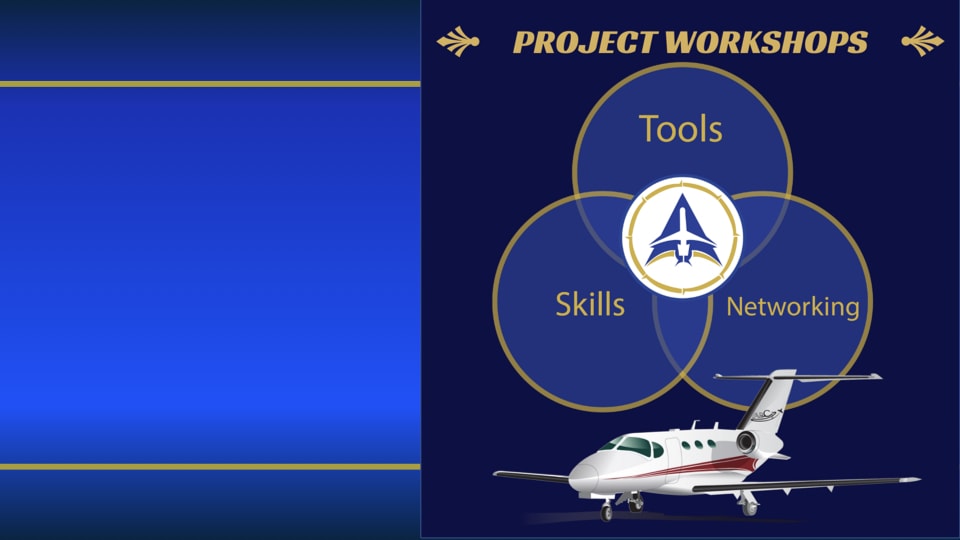 PROJECT WORKSHOPS

Tools

Skills

Networking